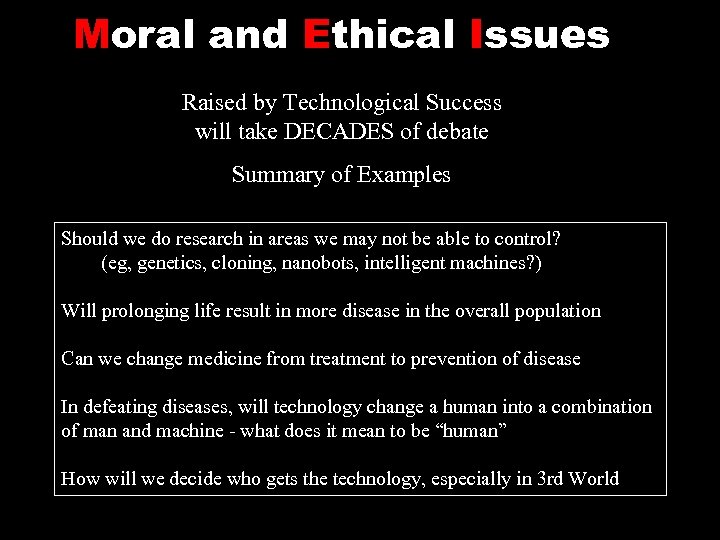 Moral and Ethical Issues

Raised by Technological Success
will take DECADES of debate

Summary of Examples

Should we do research in areas we may not be able to control?
(eg, genetics, cloning, nanobots, intelligent machines?)

Will prolonging life result in more disease in the overall population

Can we change medicine from treatment to prevention of disease

In defeating diseases, will technology change a human into a combination of man and machine - what does it mean to be “human”

How will we decide who gets the technology, especially in 3rd World